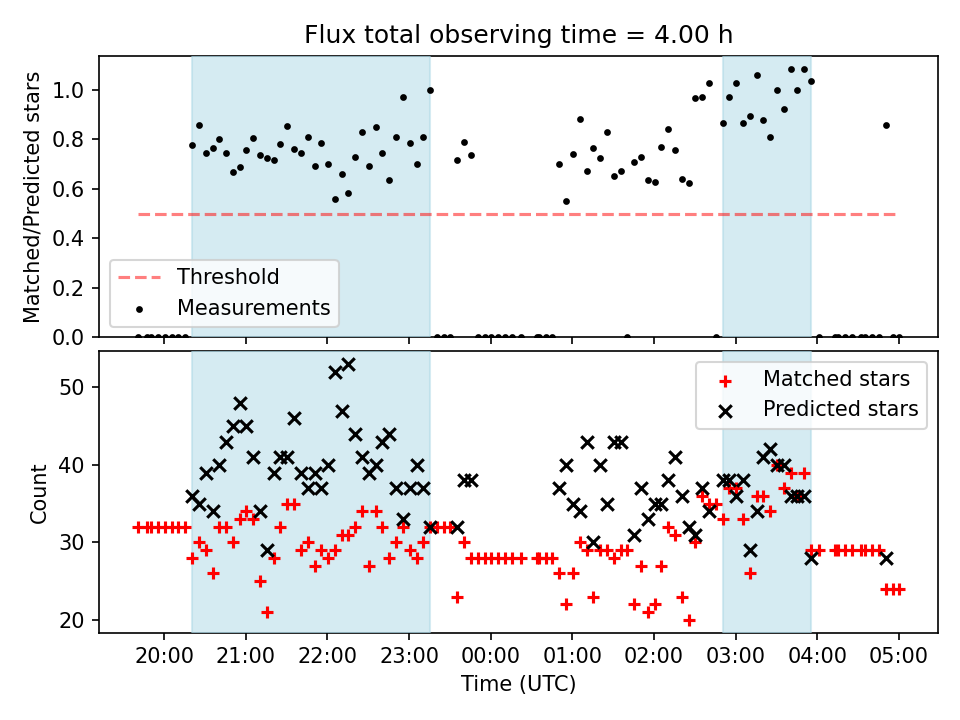 Flux total observing time = 4.00 h

Matched/Predicted stars

1.0
0.8
0.6
0.4
0.2
0.0

Threshold
Measurements

Count

50
40
30
20

Matched stars
Predicted stars

20:00 21:00 22:00 23:00 00:00 01:00 02:00 03:00 04:00 05:00

Time (UTC)